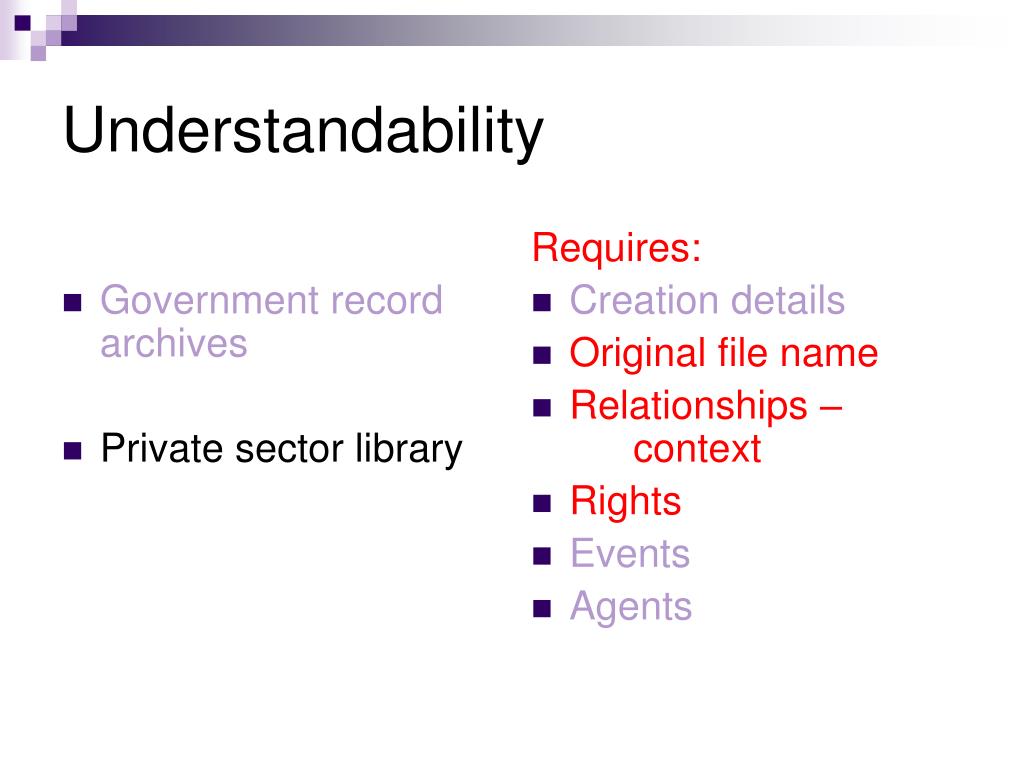 Understandability

- Government record archives
- Private sector library

Requires:
- Creation details
- Original file name
- Relationships – context
- Rights
- Events
- Agents